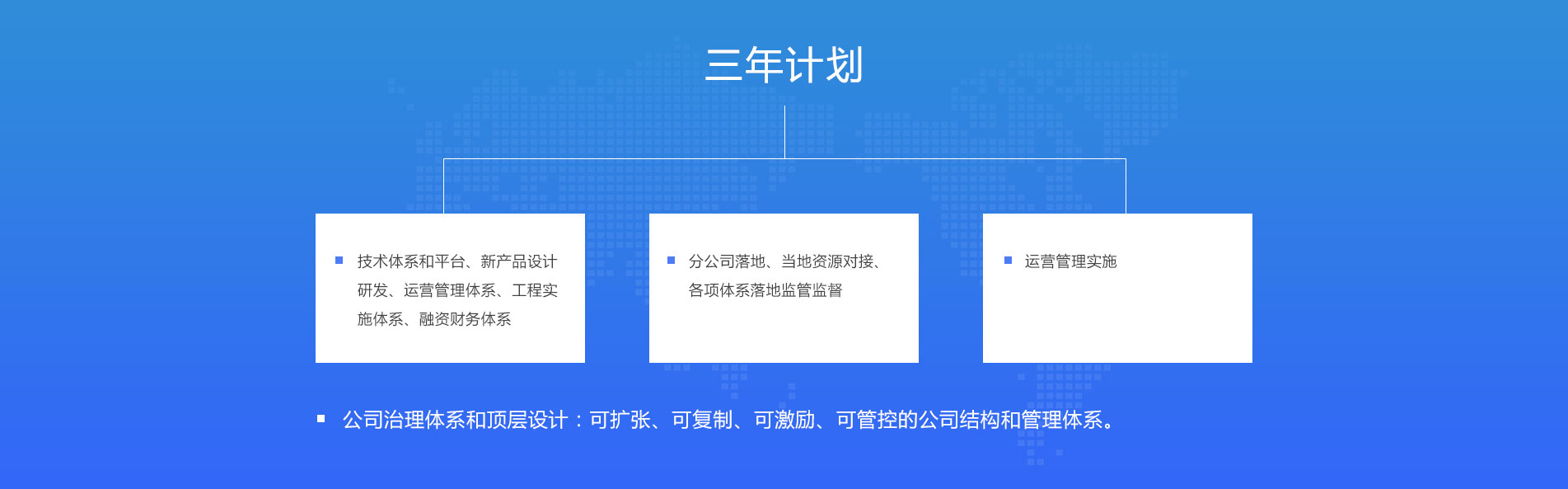 三年计划

技术体系和平台、新产品设计研发、运营管理体系、工程实施体系、融资财务体系

分公司落地、当地资源对接、各项体系落地监管监督

运营管理实施

公司治理体系和顶层设计：可扩张、可复制、可激励、可管控的公司结构和管理体系。